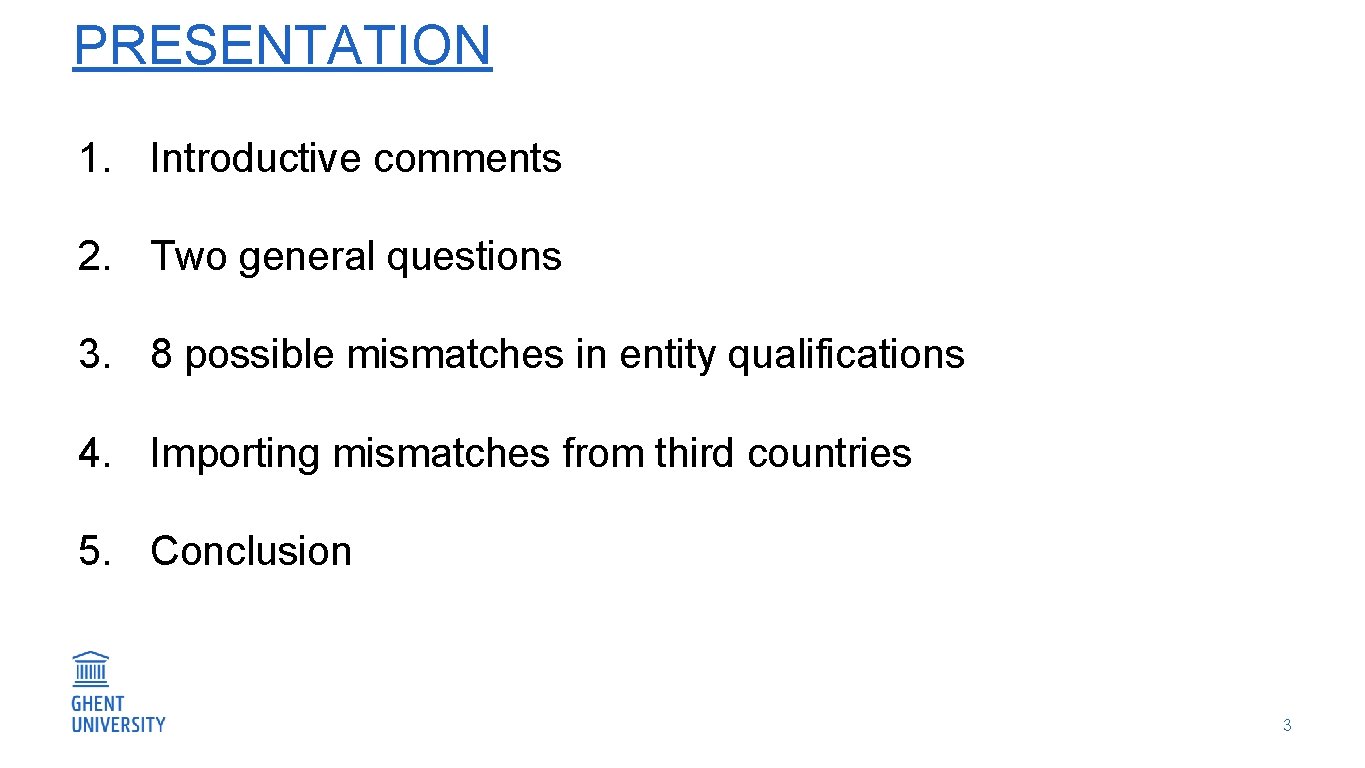 PRESENTATION

1. Introductive comments

2. Two general questions

3. 8 possible mismatches in entity qualifications

4. Importing mismatches from third countries

5. Conclusion

GHENT
UNIVERSITY

3